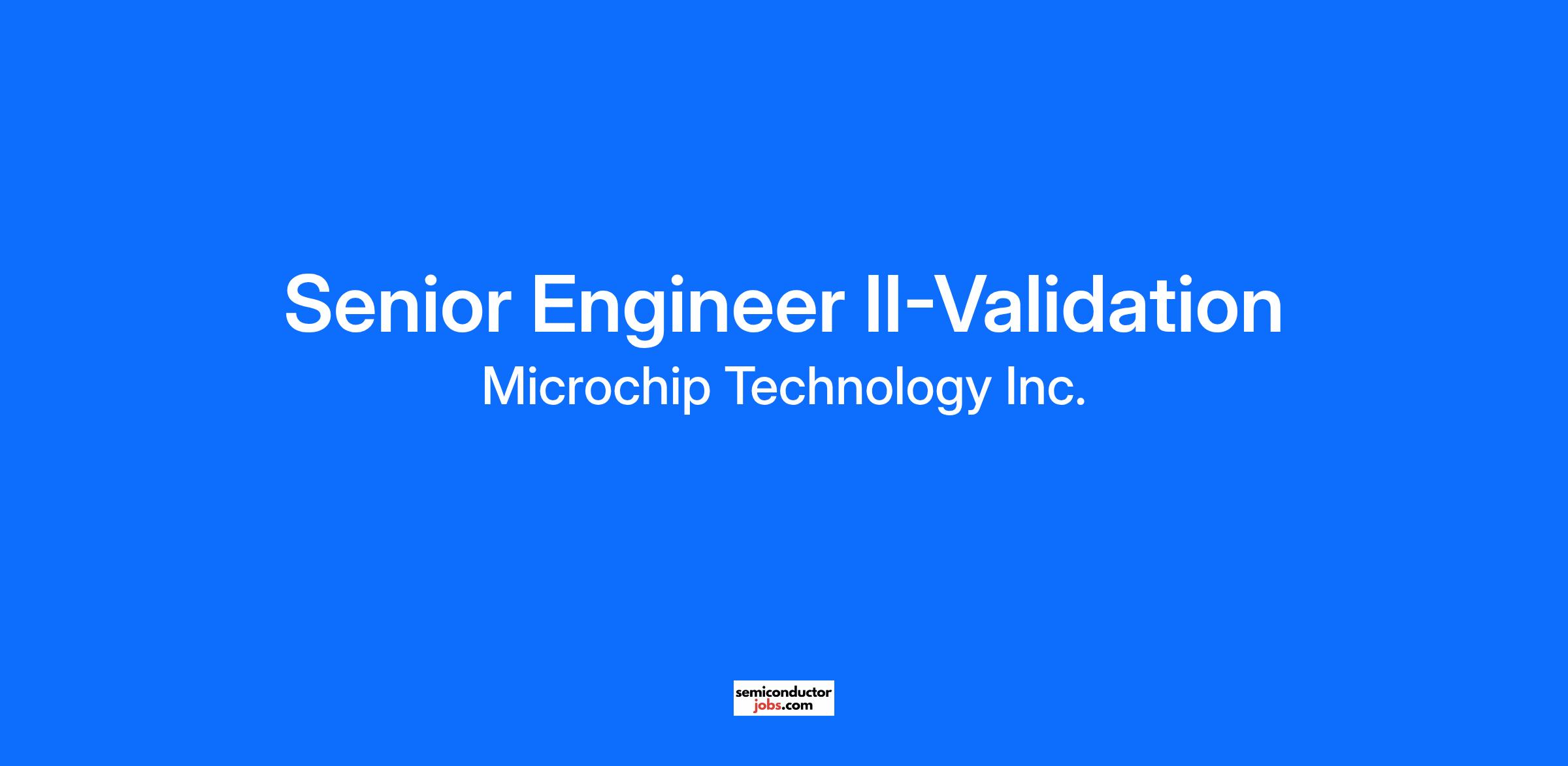 Senior Engineer II-Validation
Microchip Technology Inc.

semiconductor
jobs.com